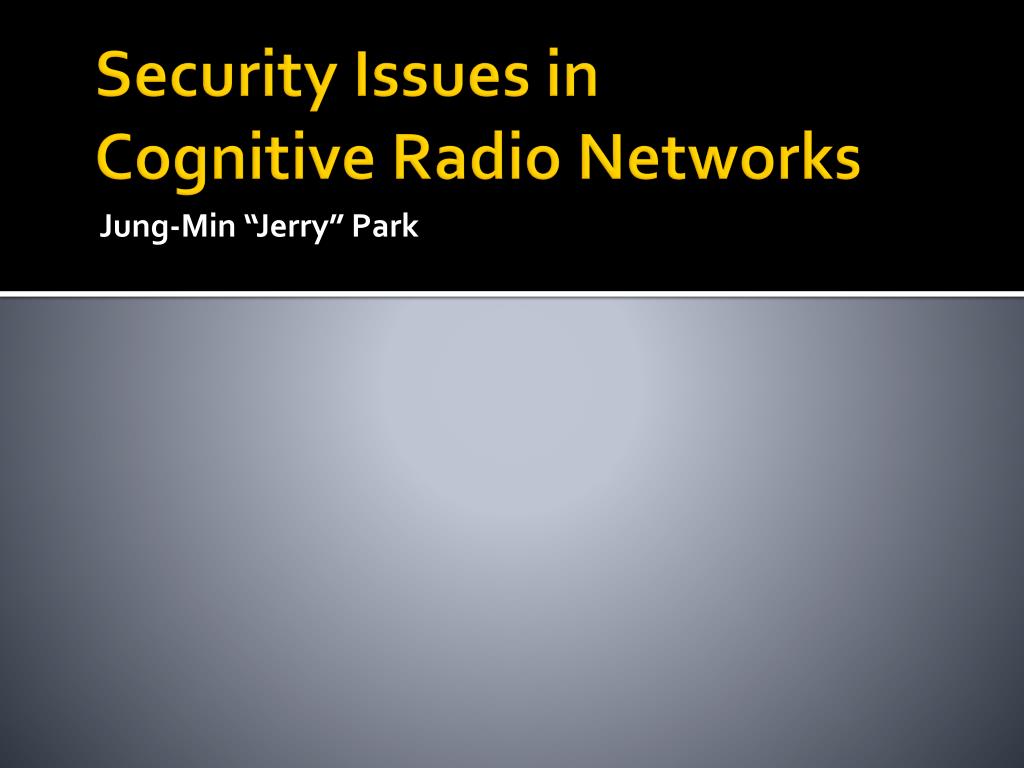 Security Issues in Cognitive Radio Networks

Jung-Min “Jerry” Park